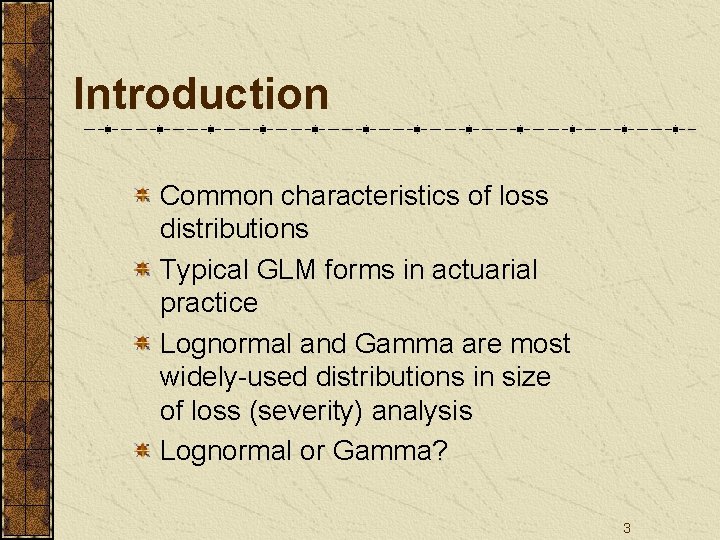 Introduction

Common characteristics of loss distributions

Typical GLM forms in actuarial practice

Lognormal and Gamma are most widely-used distributions in size of loss (severity) analysis

Lognormal or Gamma?

3